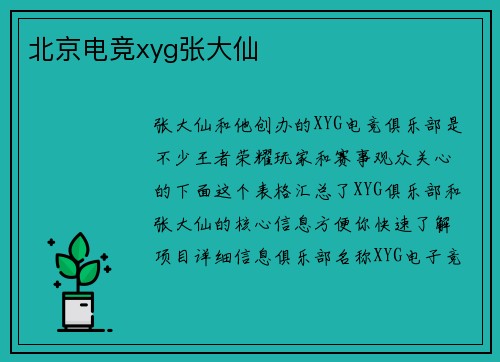 北京电竞xyg张大仙

张大仙和他创办的XYG电竞俱乐部是不少王者荣耀玩家和赛事观众关心的下面这个表格汇总了XYG俱乐部和张大仙的核心信息方便你快速了解项目详细信息俱乐部名称XYG电子竞